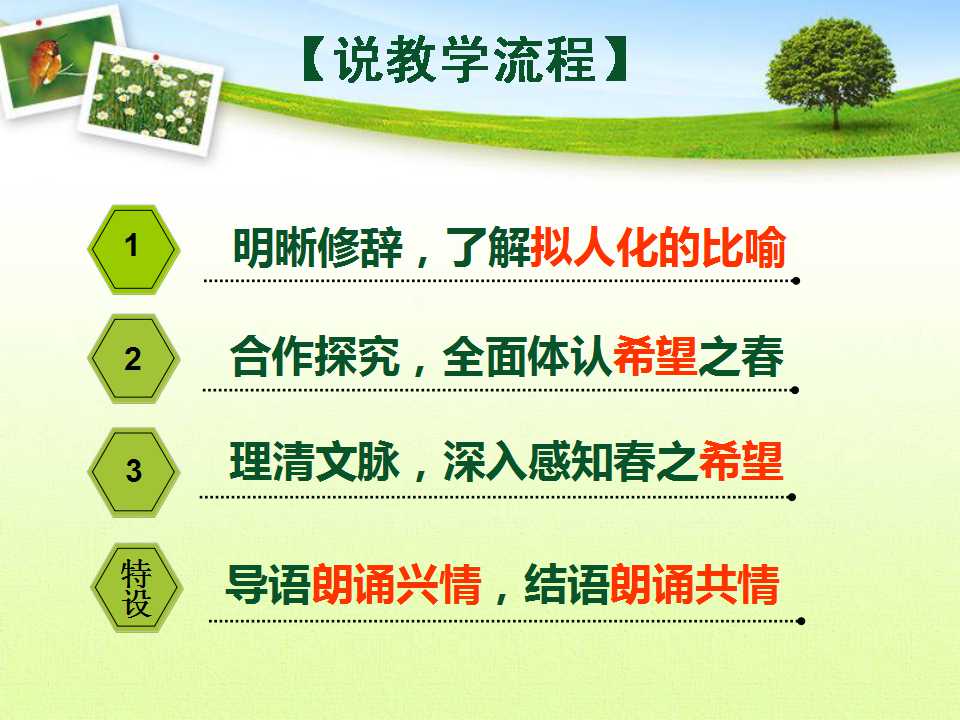 【说教学流程】

1 明晰修辞，了解拟人化的比喻

2 合作探究，全面体认希望之春

3 理清文脉，深入感知春之希望

特设 导语朗诵兴情，结语朗诵共情